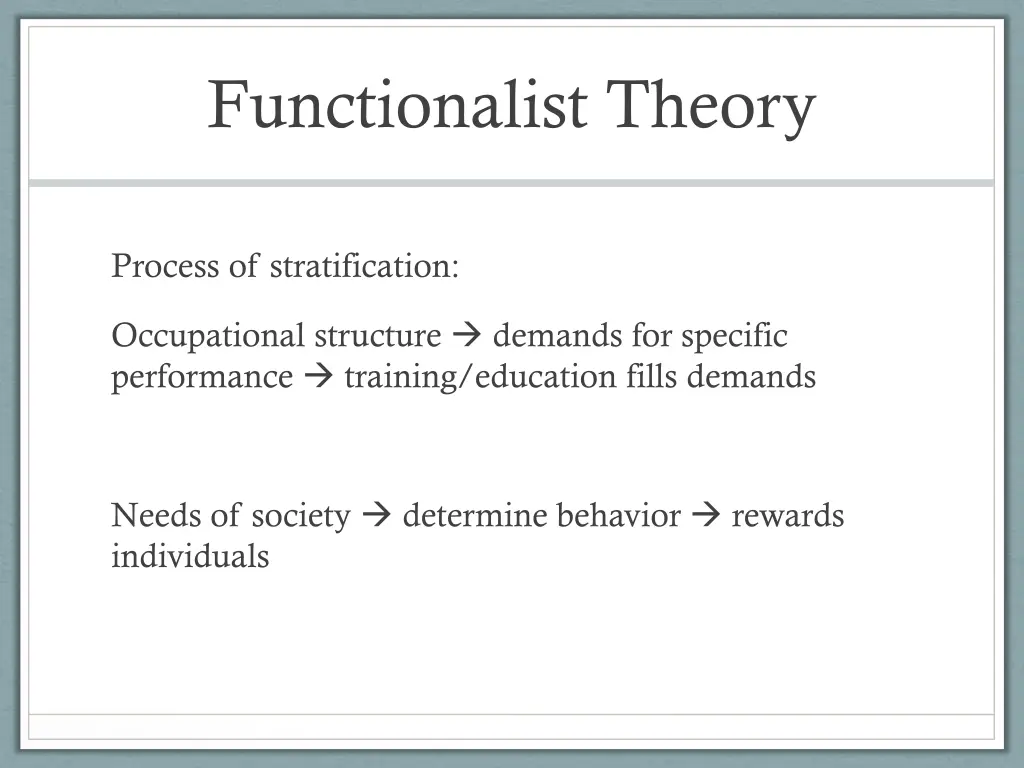 Functionalist Theory

Process of stratification:

Occupational structure → demands for specific performance → training/education fills demands

Needs of society → determine behavior → rewards individuals